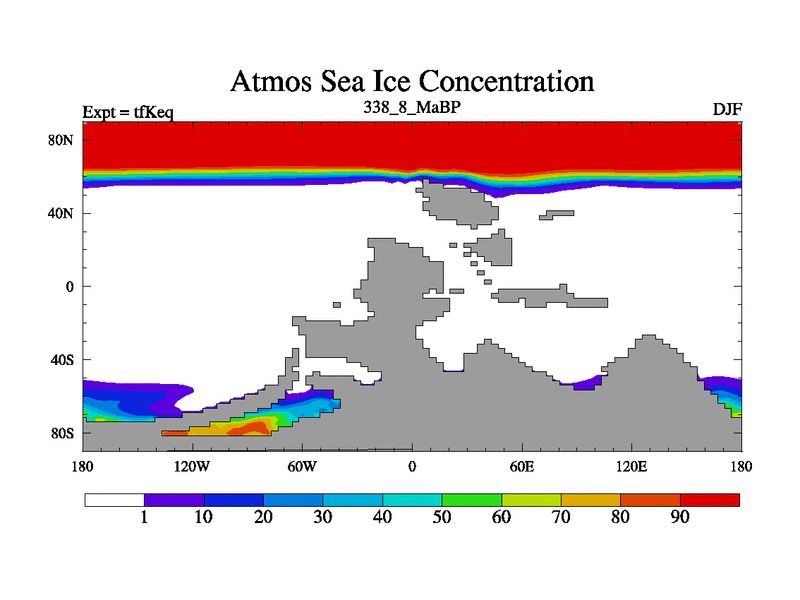 Atmos Sea Ice Concentration

Expt = tfKeq

338_8_MaBP

DJF

80N
40N
0
40S
80S

180 120W 60W 0 60E 120E 180

1 10 20 30 40 50 60 70 80 90